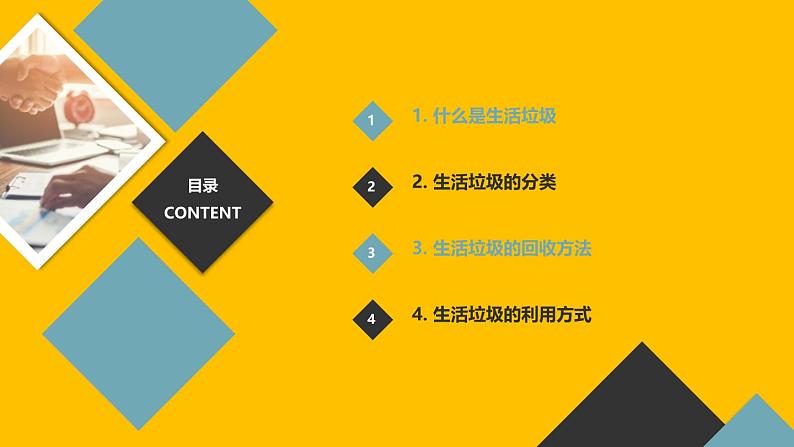 目录
CONTENT

1
1. 什么是生活垃圾

2
2. 生活垃圾的分类

3
3. 生活垃圾的回收方法

4
4. 生活垃圾的利用方式